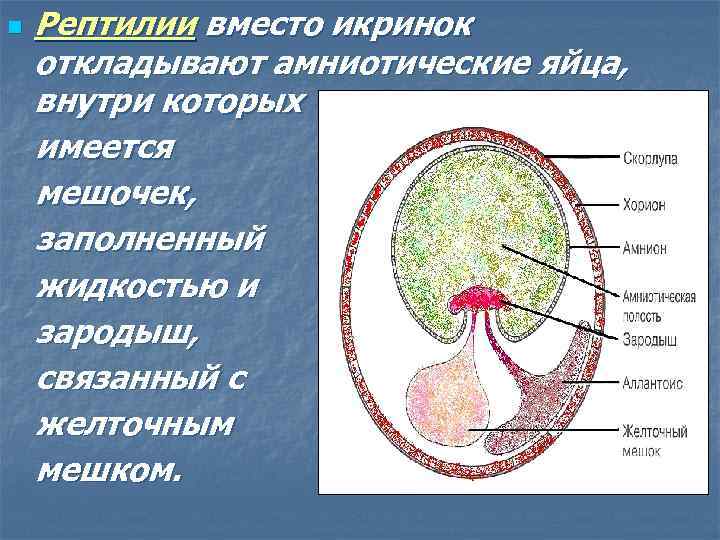 Рептилии вместо икринок откладывают амниотические яйца, внутри которых имеется мешочек, заполненный жидкостью и зародыш, связанный с желточным мешком.

Скорлупа
Хорион
Амнион
Амниотическая полость
Зародыш
Аллантоис
Желточный мешок